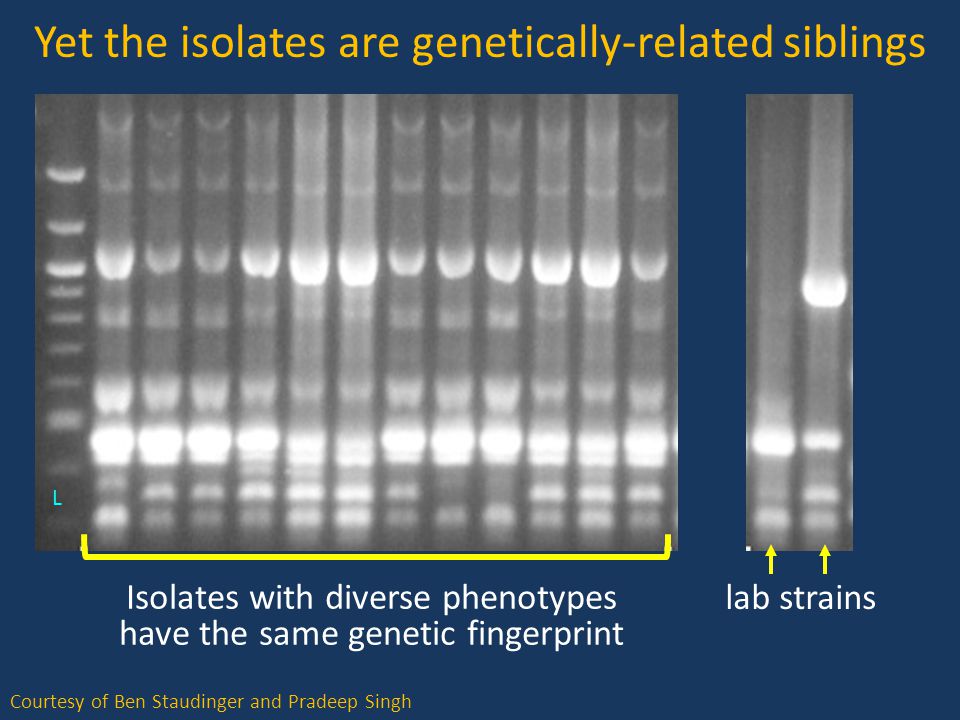 Yet the isolates are genetically-related siblings

L

Isolates with diverse phenotypes have the same genetic fingerprint

lab strains

Courtesy of Ben Staudinger and Pradeep Singh